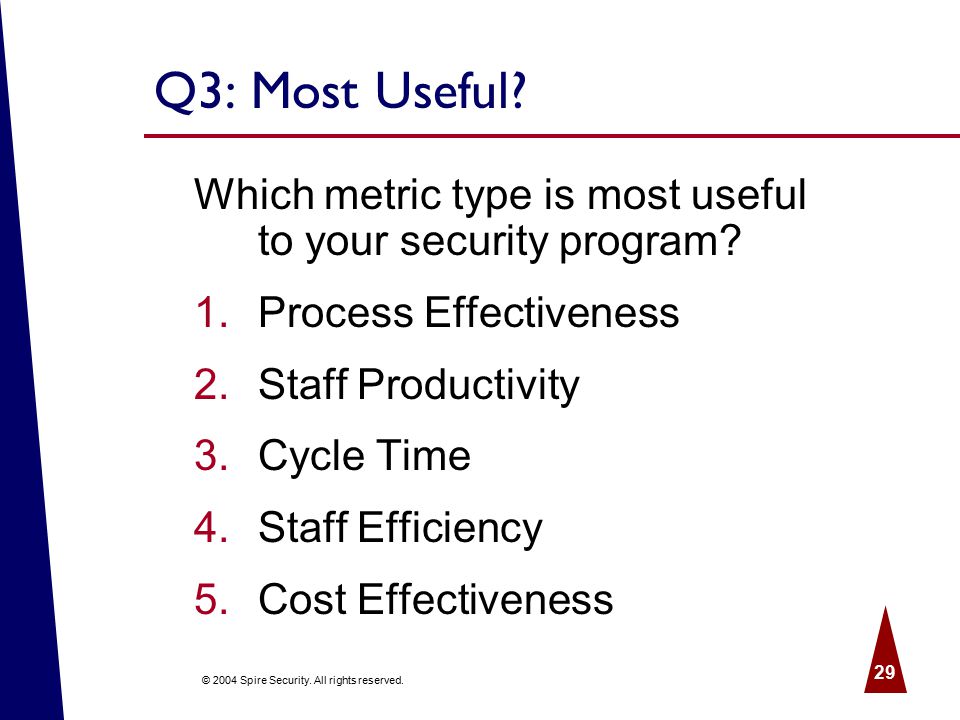 Q3: Most Useful?

Which metric type is most useful to your security program?

1. Process Effectiveness
2. Staff Productivity
3. Cycle Time
4. Staff Efficiency
5. Cost Effectiveness

© 2004 Spire Security. All rights reserved.

29